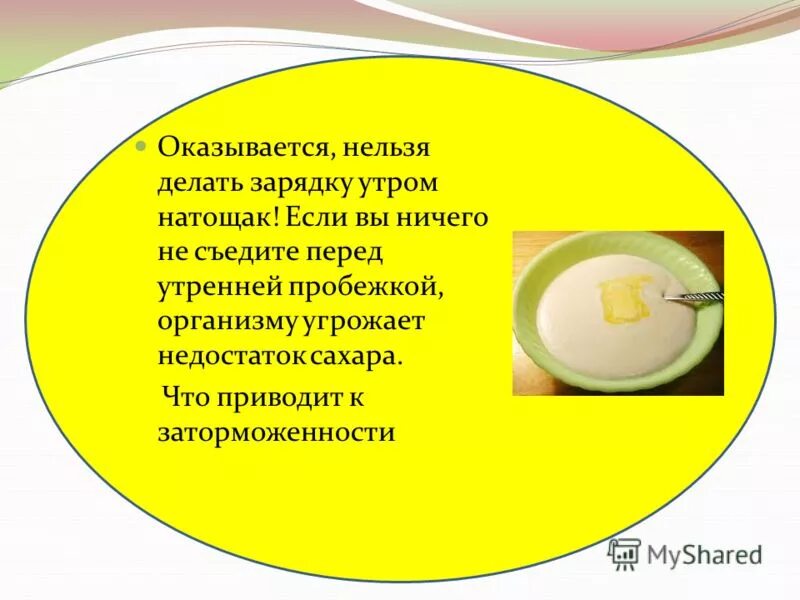 Оказывается, нельзя делать зарядку утром натощак! Если вы ничего не съедите перед утренней пробежкой, организму угрожает недостаток сахара.

Что приводит к заторможенности

MyShared